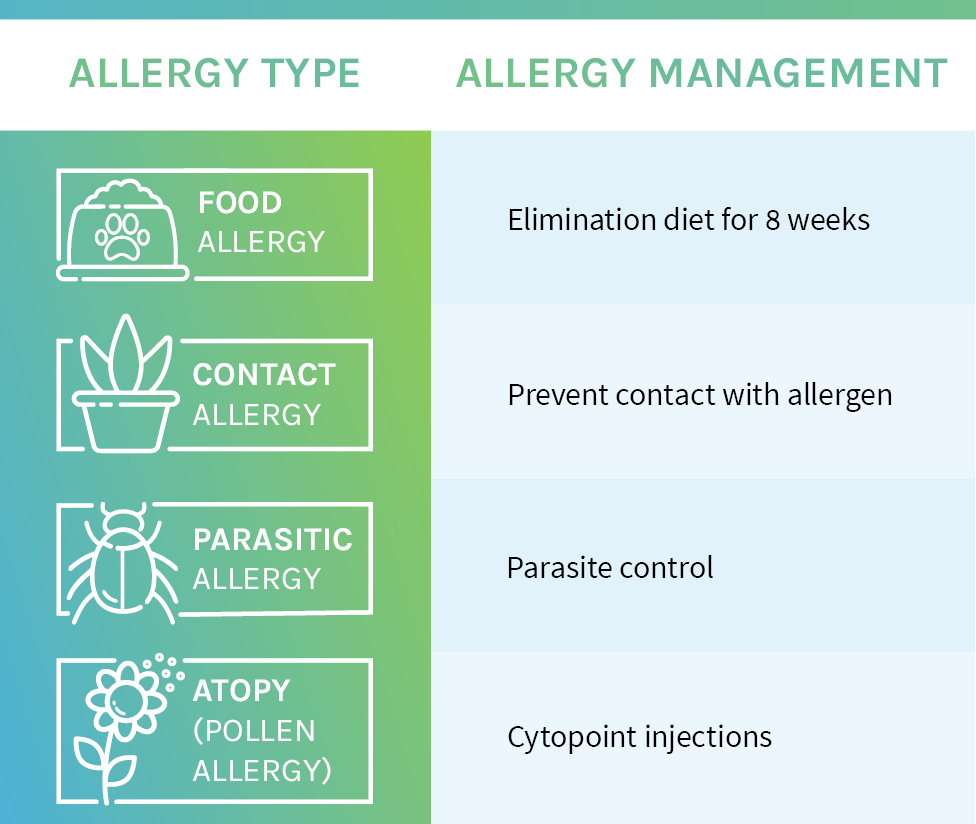 | ALLERGY TYPE | ALLERGY MANAGEMENT |
|---|---|
| FOOD ALLERGY | Elimination diet for 8 weeks |
| CONTACT ALLERGY | Prevent contact with allergen |
| PARASITIC ALLERGY | Parasite control |
| ATOPY (POLLEN ALLERGY) | Cytopoint injections |